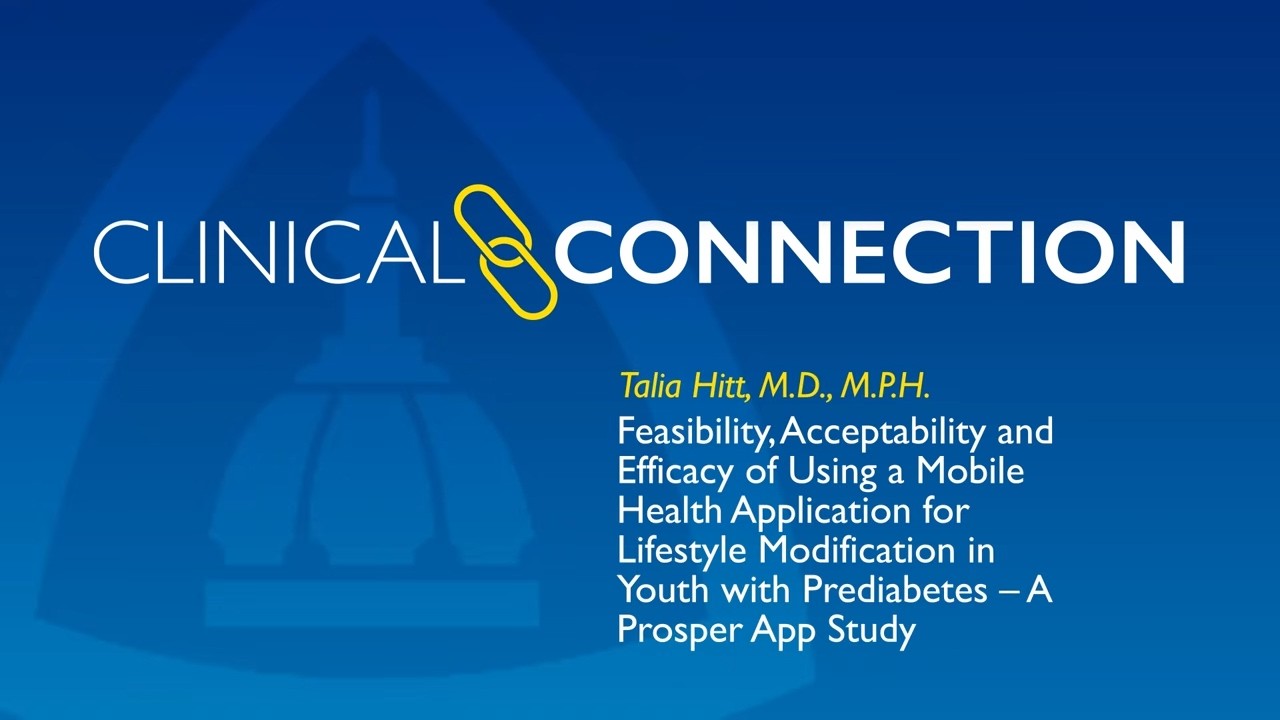 CLINICAL CONNECTION

Talia Hitt, M.D., M.P.H.

Feasibility, Acceptability and Efficacy of Using a Mobile Health Application for Lifestyle Modification in Youth with Prediabetes – A Prosper App Study